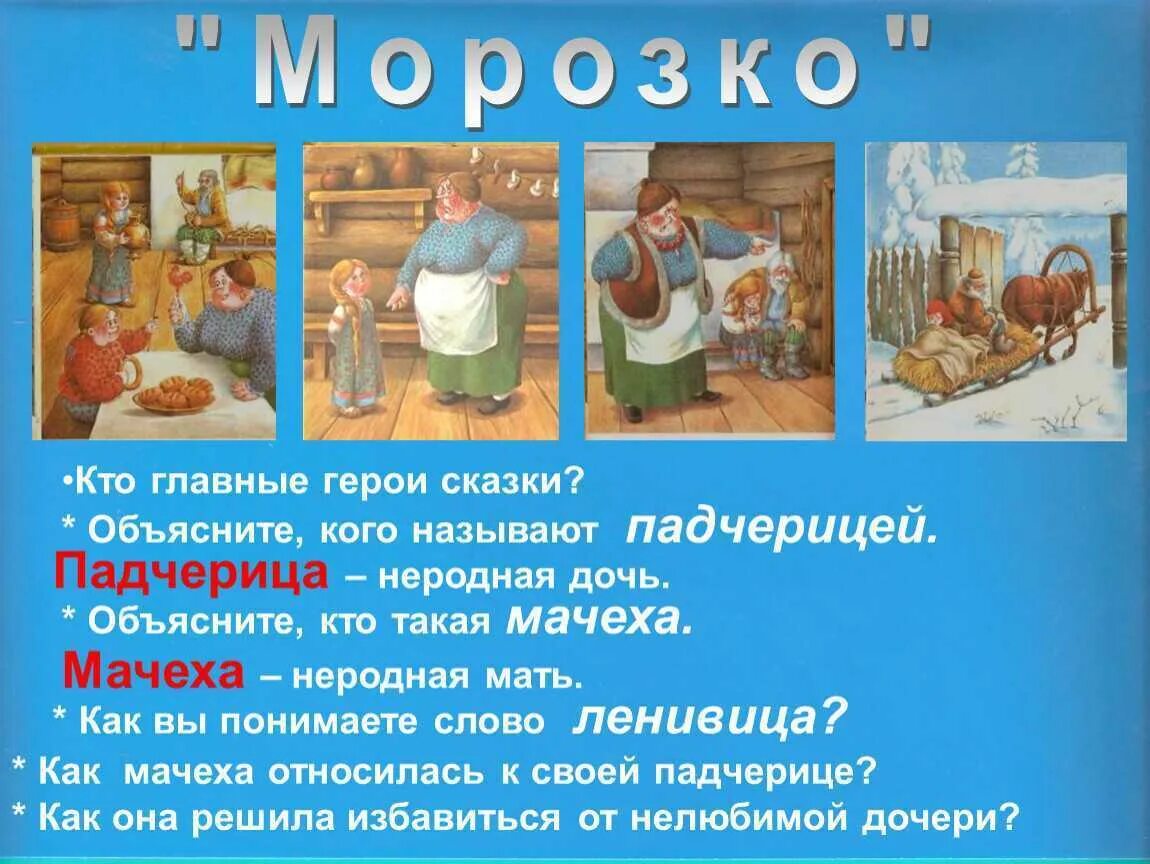 "Морозко"

•Кто главные герои сказки?
* Объясните, кого называют падчерицей.
Падчерица – неродная дочь.
* Объясните, кто такая мачеха.
Мачеха – неродная мать.
* Как вы понимаете слово ленивица?
* Как мачеха относилась к своей падчерице?
* Как она решила избавиться от нелюбимой дочери?